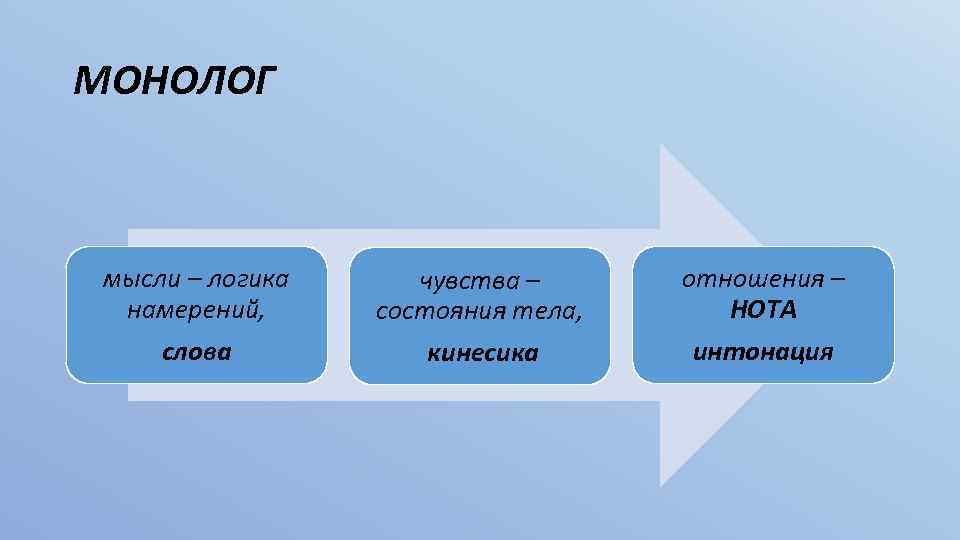 МОНОЛОГ

мысли – логика намерений,

слова

чувства – состояния тела,

кинесика

отношения – НОТА

интонация